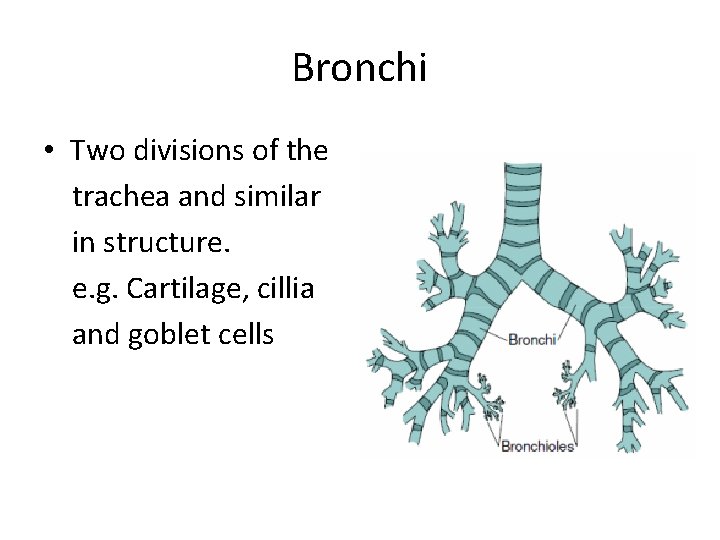 Bronchi

• Two divisions of the trachea and similar in structure.
e.g. Cartilage, cillia and goblet cells

Bronchi

Bronchioles